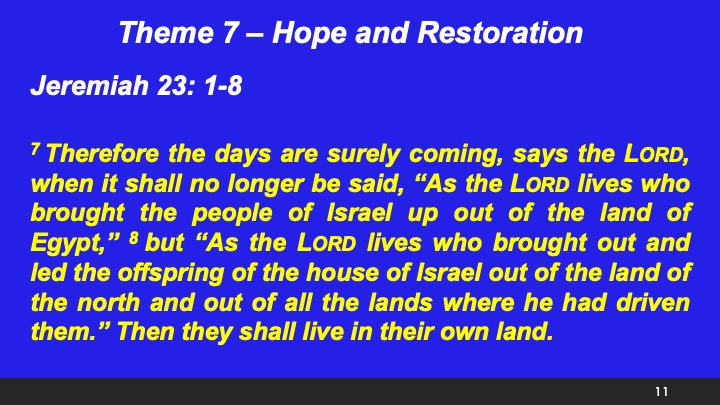 Theme 7 – Hope and Restoration

Jeremiah 23: 1-8

$^7$ Therefore the days are surely coming, says the LORD, when it shall no longer be said, “As the LORD lives who brought the people of Israel up out of the land of Egypt,” $^8$ but “As the LORD lives who brought out and led the offspring of the house of Israel out of the land of the north and out of all the lands where he had driven them.” Then they shall live in their own land.

11